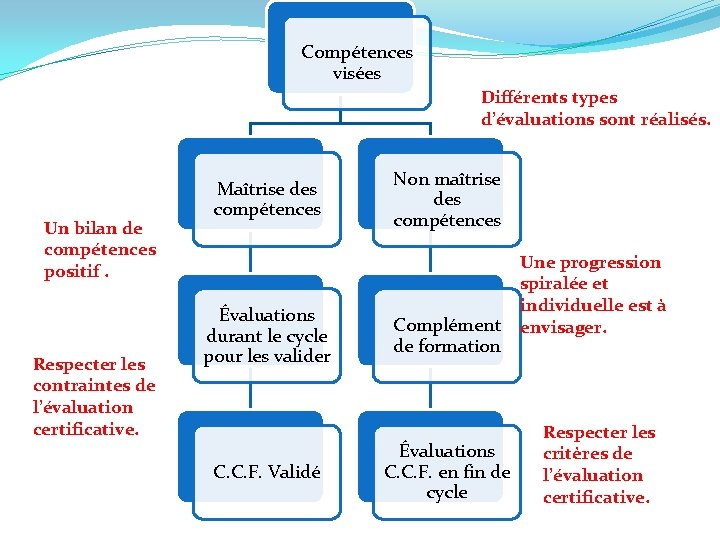 Compétences visées

Différents types d'évaluations sont réalisés.

Maîtrise des compétences

Non maîtrise des compétences

Un bilan de compétences positif .

Une progression spiralée et individuelle est à envisager.

Évaluations durant le cycle pour les valider

Complément de formation

Respecter les contraintes de l'évaluation certificative.

C.C.F. Validé

Évaluations C.C.F. en fin de cycle

Respecter les critères de l'évaluation certificative.